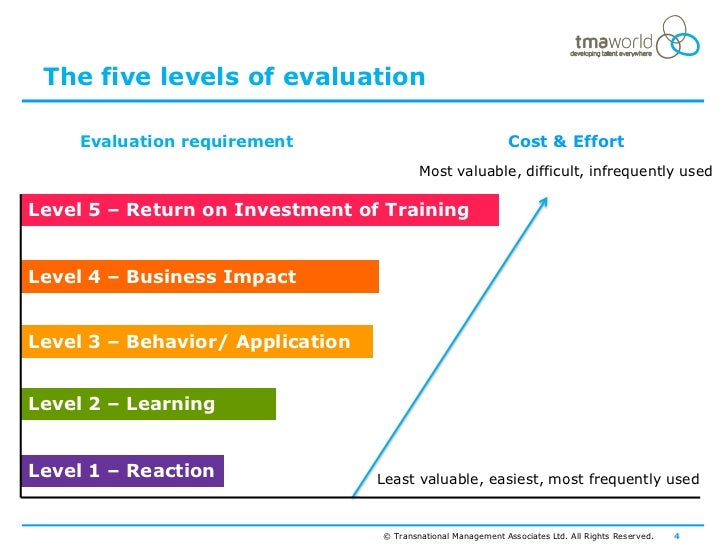 tmaworld
developing talent everywhere

The five levels of evaluation

Evaluation requirement

Cost & Effort

Most valuable, difficult, infrequently used

Level 5 – Return on Investment of Training

Level 4 – Business Impact

Level 3 – Behavior/ Application

Level 2 – Learning

Level 1 – Reaction

Least valuable, easiest, most frequently used

© Transnational Management Associates Ltd. All Rights Reserved. 4